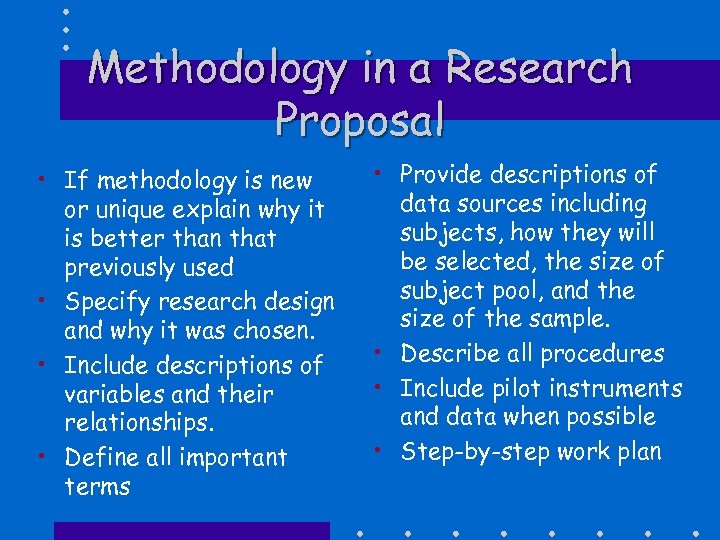 Methodology in a Research Proposal

• If methodology is new or unique explain why it is better than that previously used
• Specify research design and why it was chosen.
• Include descriptions of variables and their relationships.
• Define all important terms

• Provide descriptions of data sources including subjects, how they will be selected, the size of subject pool, and the size of the sample.
• Describe all procedures
• Include pilot instruments and data when possible
• Step-by-step work plan